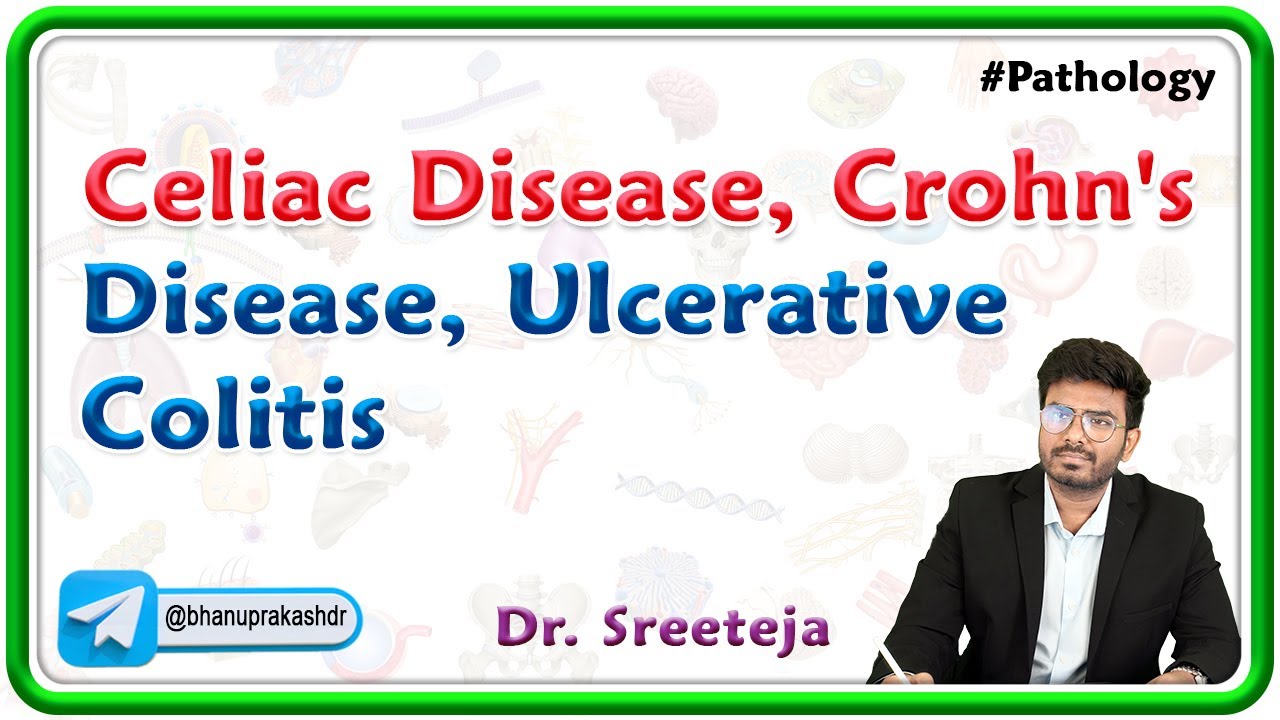 #Pathology

Celiac Disease, Crohn's Disease, Ulcerative Colitis

@bhanuprakashdr

Dr. Sreeteja